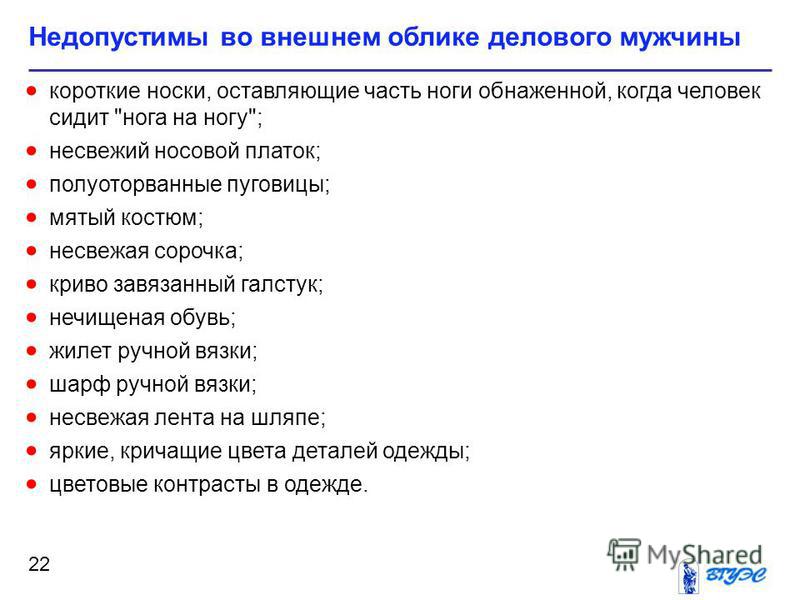 Недопустимы во внешнем облике делового мужчины

- короткие носки, оставляющие часть ноги обнаженной, когда человек сидит "нога на ногу";
- несвежий носовой платок;
- полуоторванные пуговицы;
- мятый костюм;
- несвежая сорочка;
- криво завязанный галстук;
- нечищеная обувь;
- жилет ручной вязки;
- шарф ручной вязки;
- несвежая лента на шляпе;
- яркие, кричащие цвета деталей одежды;
- цветовые контрасты в одежде.

22

MyShared

ВГУЭС